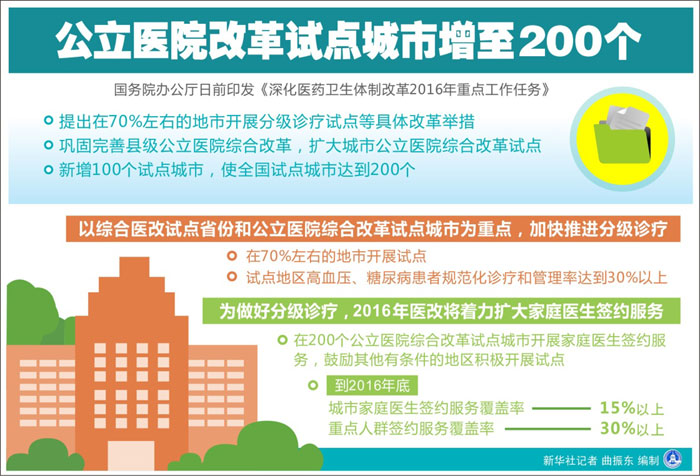 公立医院改革试点城市增至200个

国务院办公厅日前印发《深化医药卫生体制改革2016年重点工作任务》

提出在70%左右的地市开展分级诊疗试点等具体改革举措

巩固完善县级公立医院综合改革，扩大城市公立医院综合改革试点

新增100个试点城市，使全国试点城市达到200个

以综合医改试点省份和公立医院综合改革试点城市为重点，加快推进分级诊疗

在70%左右的地市开展试点

试点地区高血压、糖尿病患者规范化诊疗和管理率达到30%以上

为做好分级诊疗，2016年医改将着力扩大家庭医生签约服务

在200个公立医院综合改革试点城市开展家庭医生签约服务，鼓励其他有条件的地区积极开展试点

到2016年底

城市家庭医生签约服务覆盖率 15%以上

重点人群签约服务覆盖率 30%以上

新华社记者 曲振东 编制